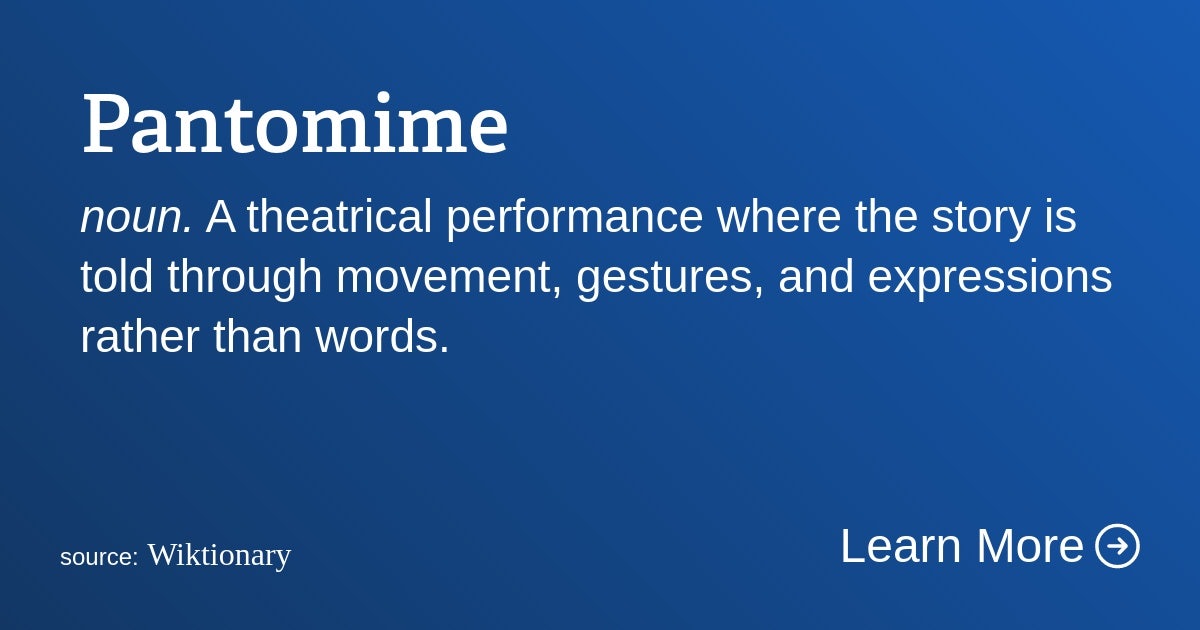 Pantomime

noun. A theatrical performance where the story is told through movement, gestures, and expressions rather than words.

source: Wiktionary

Learn More